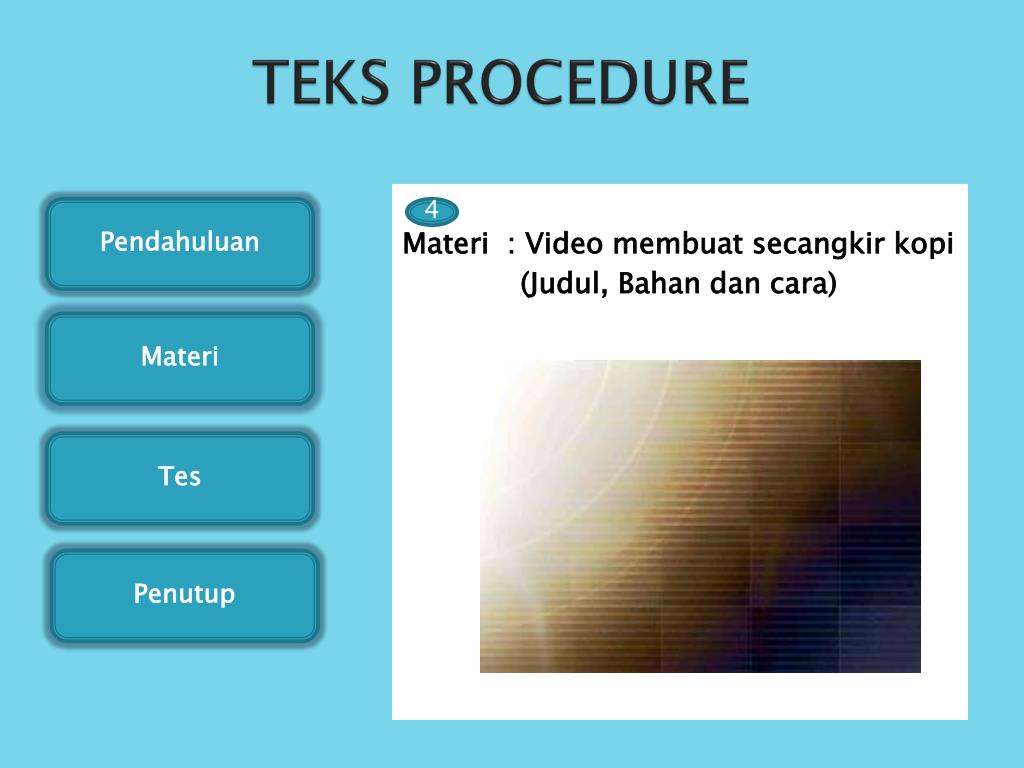 TEKS PROCEDURE

Pendahuluan

Materi

Tes

Penutup

4

Materi : Video membuat secangkir kopi (Judul, Bahan dan cara)